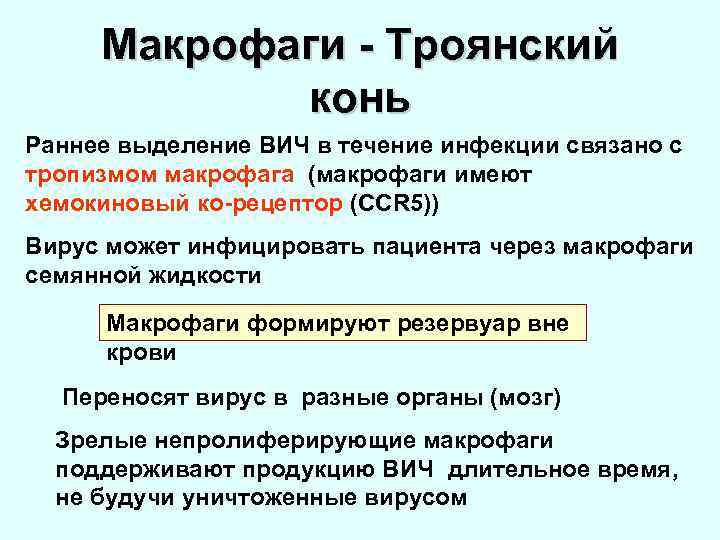 Макрофаги - Троянский конь

Раннее выделение ВИЧ в течение инфекции связано с тропизмом макрофага (макрофаги имеют хемокиновый ко-рецептор (CCR5))

Вирус может инфицировать пациента через макрофаги семянной жидкости

Макрофаги формируют резервуар вне крови

Переносят вирус в разные органы (мозг)

Зрелые непролиферирующие макрофаги поддерживают продукцию ВИЧ длительное время, не будучи уничтоженные вирусом